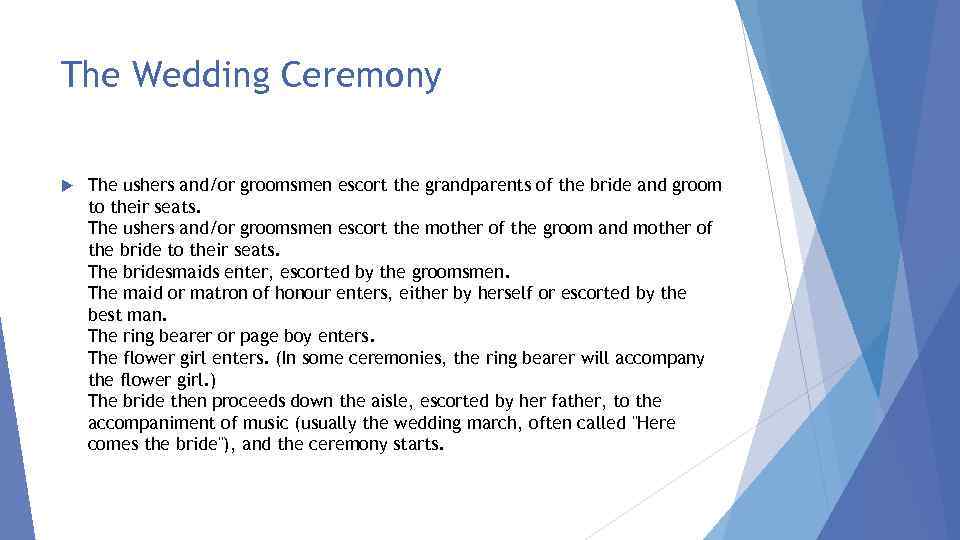 The Wedding Ceremony

The ushers and/or groomsmen escort the grandparents of the bride and groom to their seats.
The ushers and/or groomsmen escort the mother of the groom and mother of the bride to their seats.
The bridesmaids enter, escorted by the groomsmen.
The maid or matron of honour enters, either by herself or escorted by the best man.
The ring bearer or page boy enters.
The flower girl enters. (In some ceremonies, the ring bearer will accompany the flower girl.)
The bride then proceeds down the aisle, escorted by her father, to the accompaniment of music (usually the wedding march, often called "Here comes the bride"), and the ceremony starts.